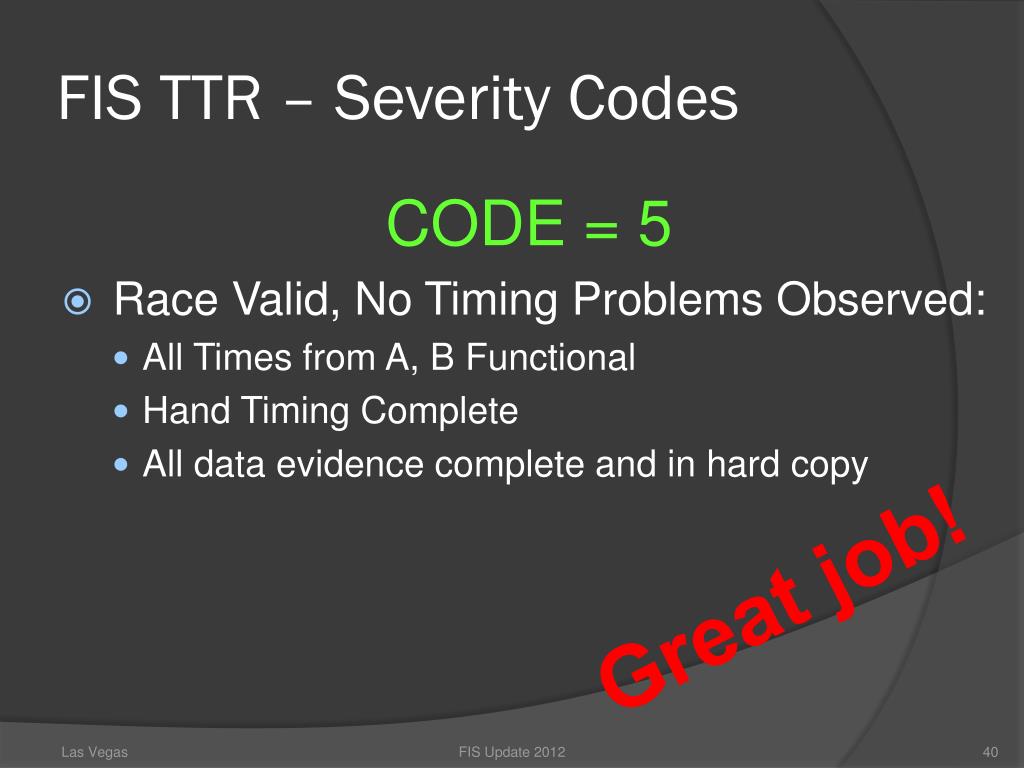 FIS TTR – Severity Codes

CODE = 5

Race Valid, No Timing Problems Observed:

All Times from A, B Functional

Hand Timing Complete

All data evidence complete and in hard copy

Great job!

Las Vegas

FIS Update 2012

40